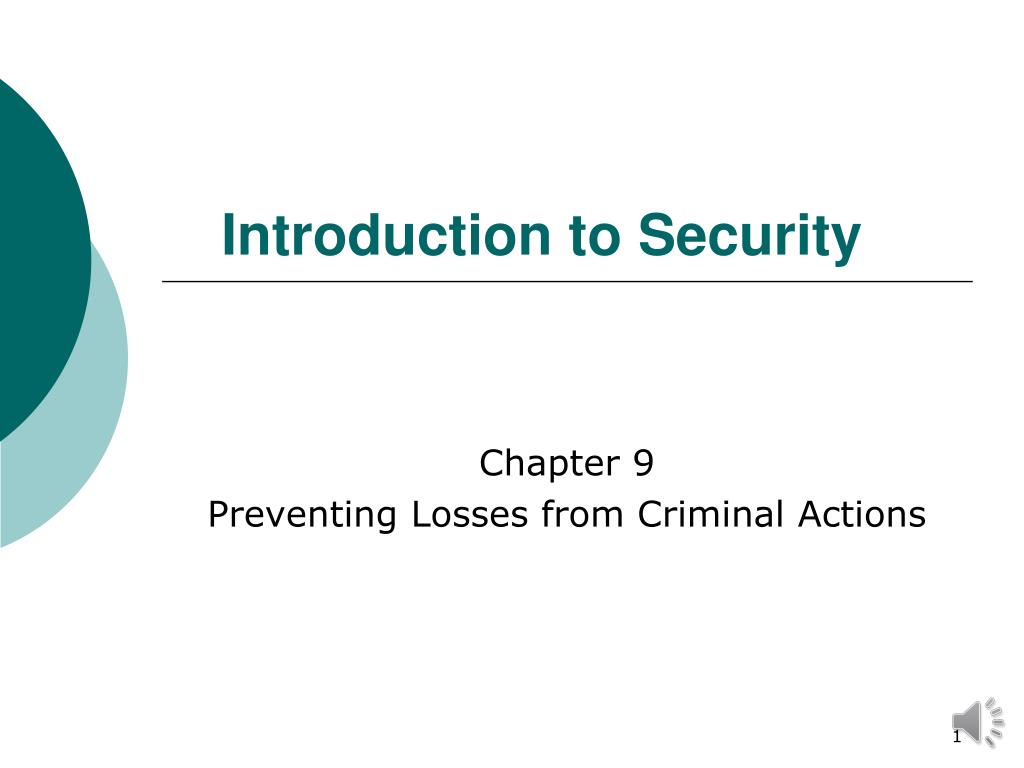 Introduction to Security

Chapter 9
Preventing Losses from Criminal Actions

1